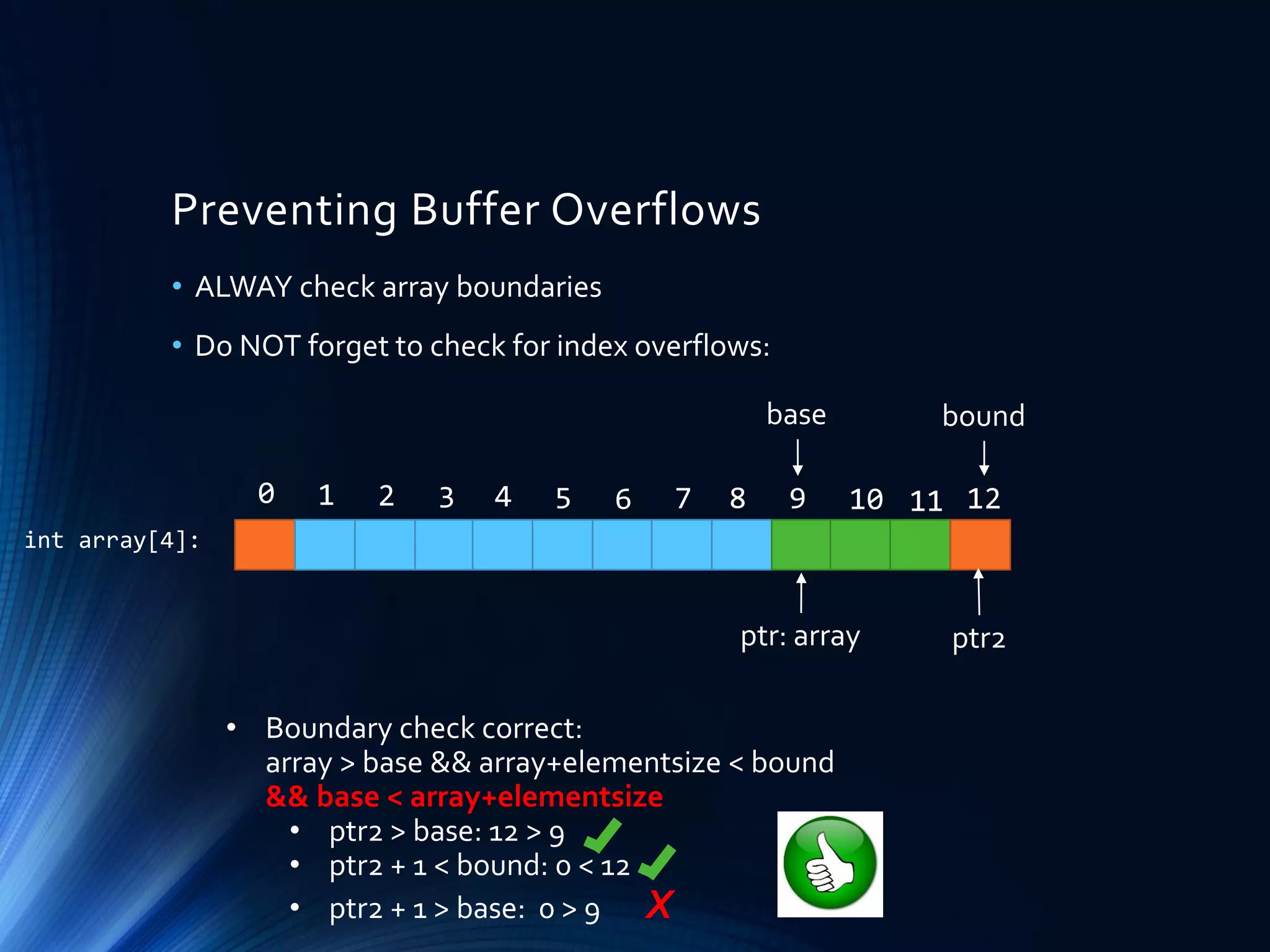 Preventing Buffer Overflows

• ALWAY check array boundaries

• Do NOT forget to check for index overflows:

base

bound

0 1 2 3 4 5 6 7 8 9 10 11 12

int array[4]:

ptr: array

ptr2

• Boundary check correct:
array > base && array+elementsize < bound
&& base < array+elementsize
• ptr2 > base: 12 > 9
• ptr2 + 1 < bound: 0 < 12
• ptr2 + 1 > base: 0 > 9 X